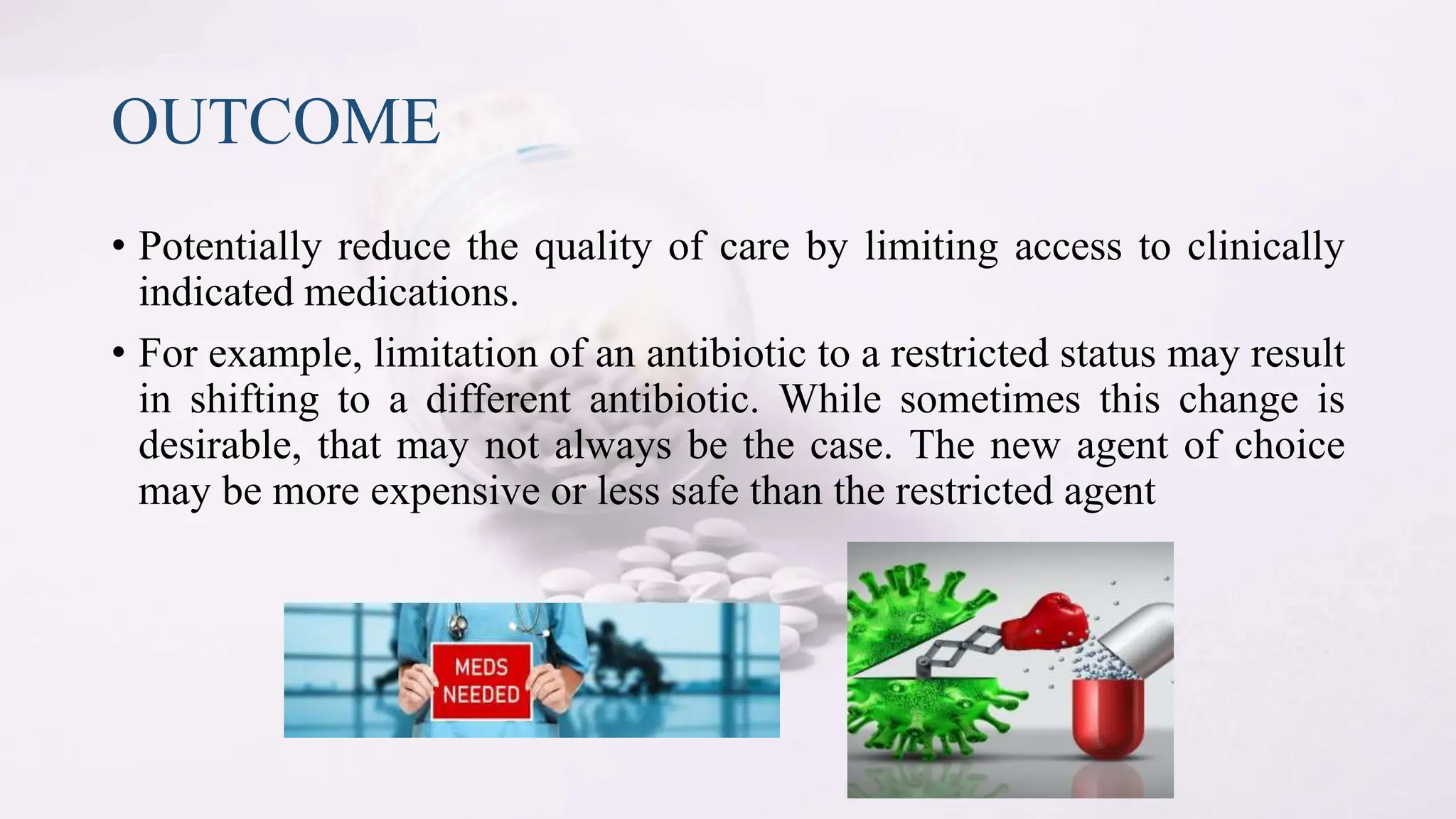 OUTCOME

• Potentially reduce the quality of care by limiting access to clinically indicated medications.

• For example, limitation of an antibiotic to a restricted status may result in shifting to a different antibiotic. While sometimes this change is desirable, that may not always be the case. The new agent of choice may be more expensive or less safe than the restricted agent

MEDS NEEDED